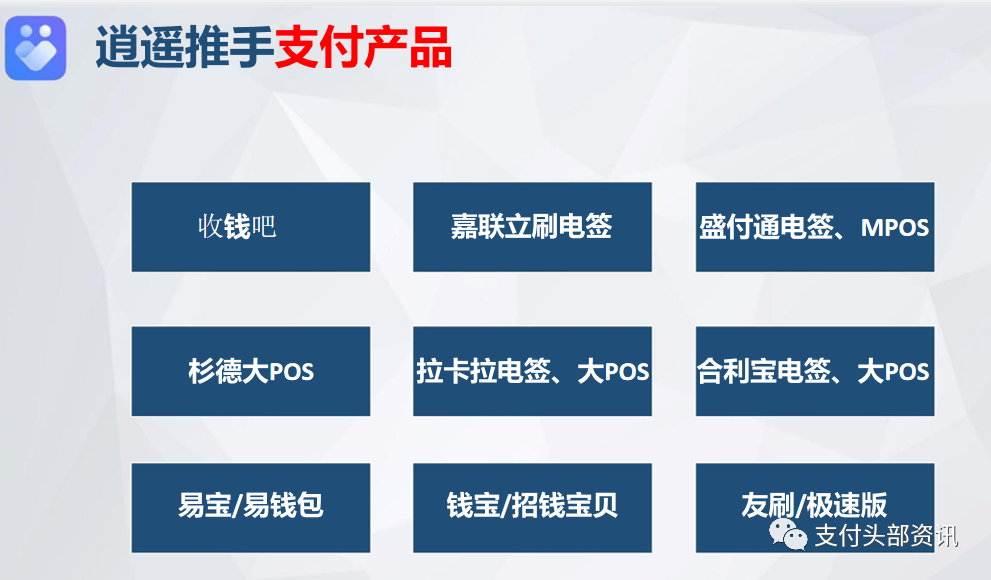 逍遥推手支付产品

收钱吧

嘉联立刷电签

盛付通电签、MPOS

杉德大POS

拉卡拉电签、大POS

合利宝电签、大POS

易宝/易钱包

钱宝/招钱宝贝

友刷/极速版

支付头部资讯